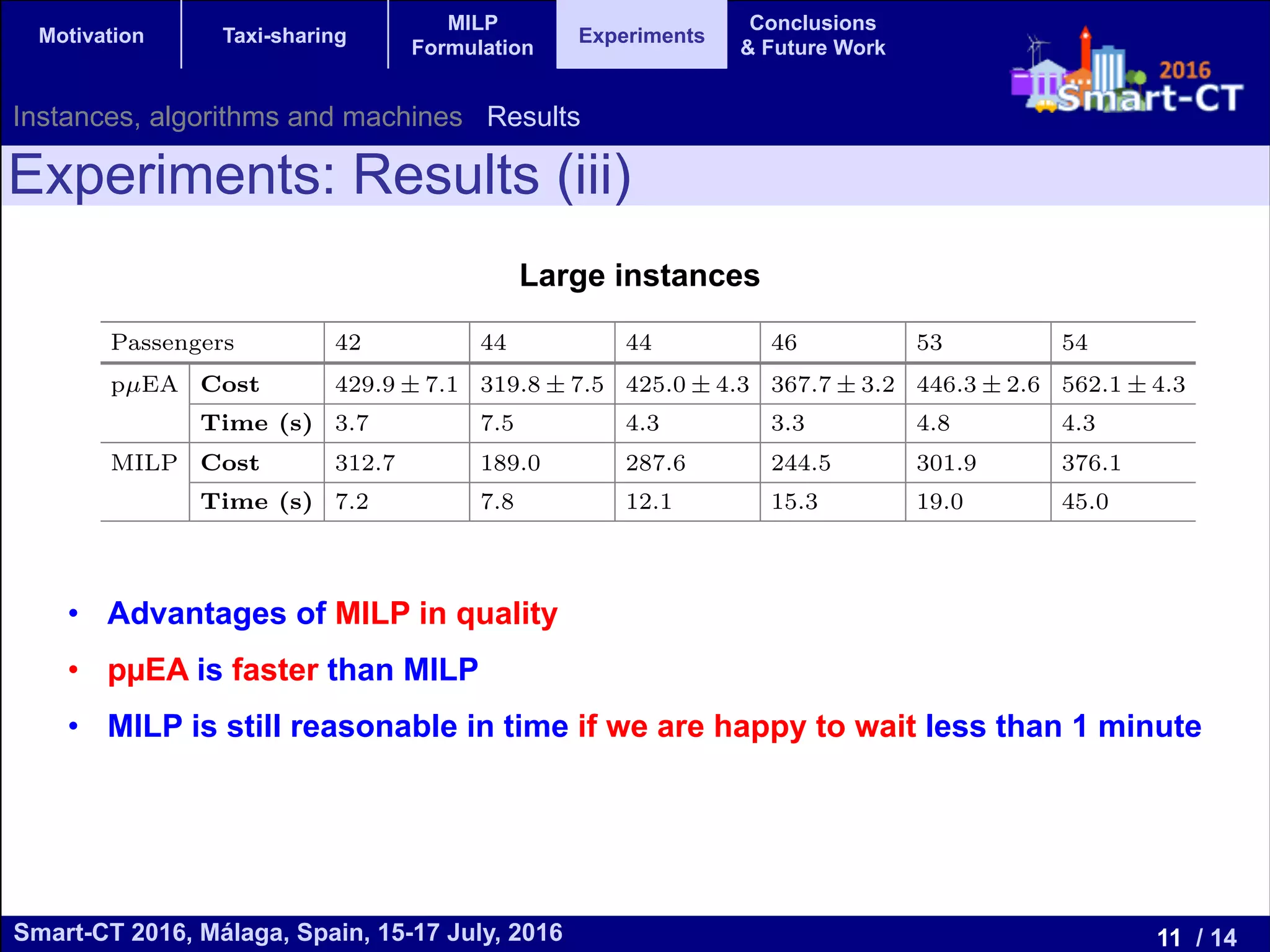 Motivation Taxi-sharing MILP Formulation Experiments Conclusions & Future Work

2016 Smart-CT

Instances, algorithms and machines Results

Experiments: Results (iii)

Large instances

| Passengers | | 42 | 44 | 44 | 46 | 53 | 54 |
|---|---|---|---|---|---|---|---|
| p$\mu$EA | Cost | $429.9 \pm 7.1$ | $319.8 \pm 7.5$ | $425.0 \pm 4.3$ | $367.7 \pm 3.2$ | $446.3 \pm 2.6$ | $562.1 \pm 4.3$ |
| | Time (s) | 3.7 | 7.5 | 4.3 | 3.3 | 4.8 | 4.3 |
| MILP | Cost | 312.7 | 189.0 | 287.6 | 244.5 | 301.9 | 376.1 |
| | Time (s) | 7.2 | 7.8 | 12.1 | 15.3 | 19.0 | 45.0 |

• Advantages of MILP in quality
• pμEA is faster than MILP
• MILP is still reasonable in time if we are happy to wait less than 1 minute

Smart-CT 2016, Málaga, Spain, 15-17 July, 2016

11 / 14